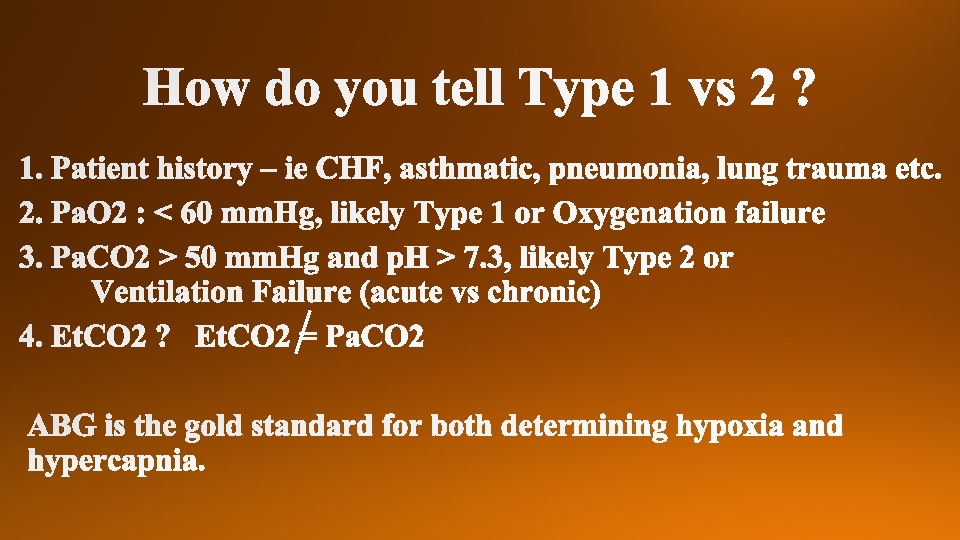 How do you tell Type 1 vs 2 ?

1. Patient history – ie CHF, asthmatic, pneumonia, lung trauma etc.

2. PaO2 : < 60 mmHg, likely Type 1 or Oxygenation failure

3. PaCO2 > 50 mmHg and pH > 7.3, likely Type 2 or Ventilation Failure (acute vs chronic)

4. EtCO2 ? EtCO2 $\neq$ PaCO2

ABG is the gold standard for both determining hypoxia and hypercapnia.